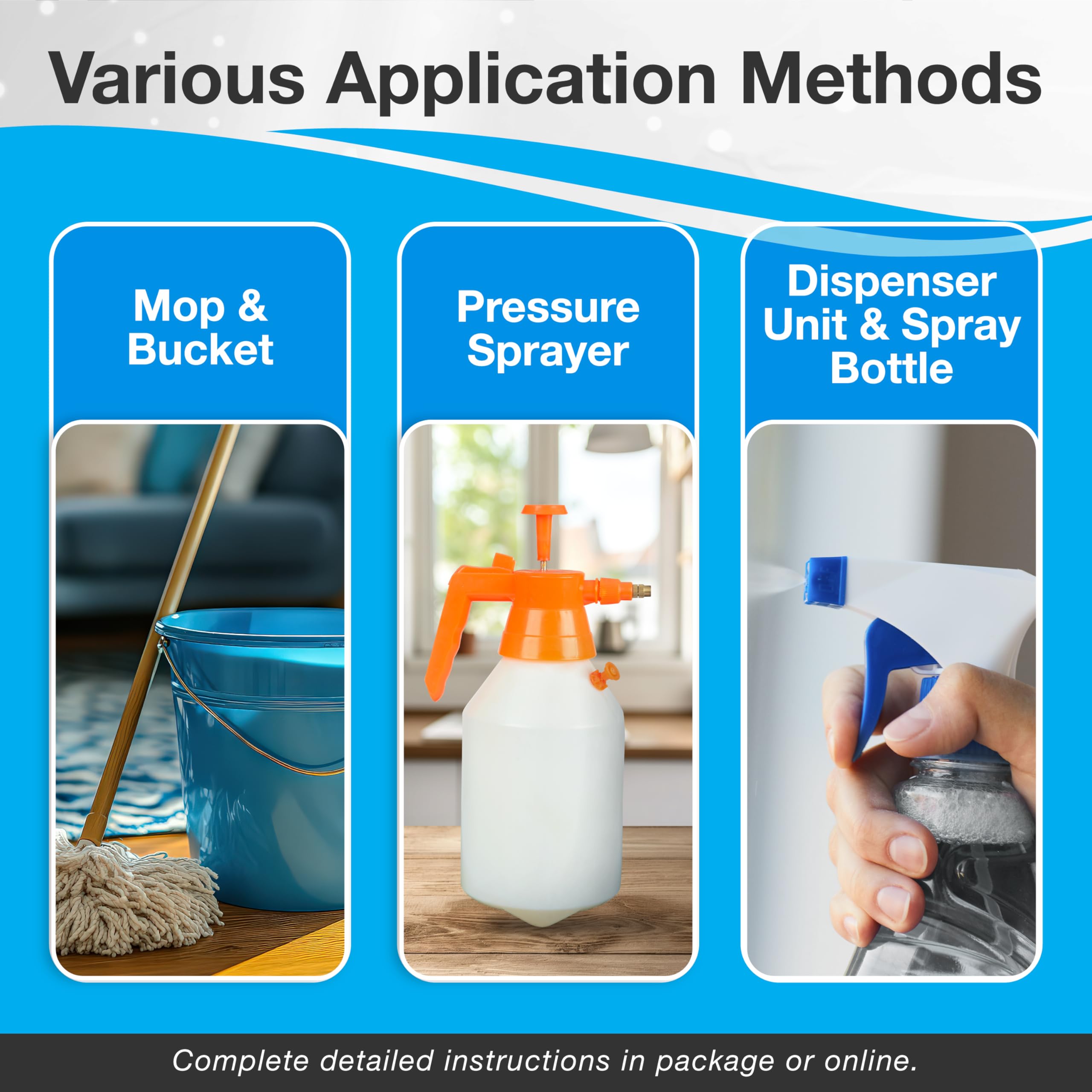 Various Application Methods

Mop & Bucket

Pressure Sprayer

Dispenser Unit & Spray Bottle

Complete detailed instructions in package or online.